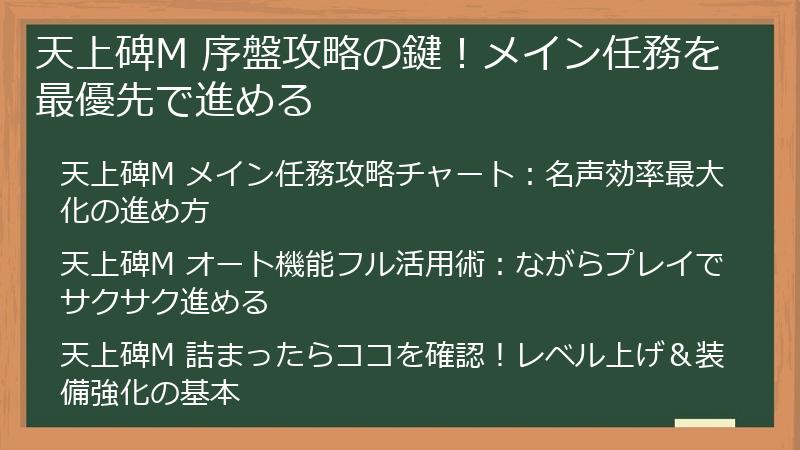 天上碑M 序盤攻略の鍵！メイン任務を最優先で進める

天上碑M メイン任務攻略チャート：名声効率最大化の進め方

天上碑M オート機能フル活用術：ながらプレイでサクサク進める

天上碑M 詰まったらココを確認！レベル上げ＆装備強化の基本